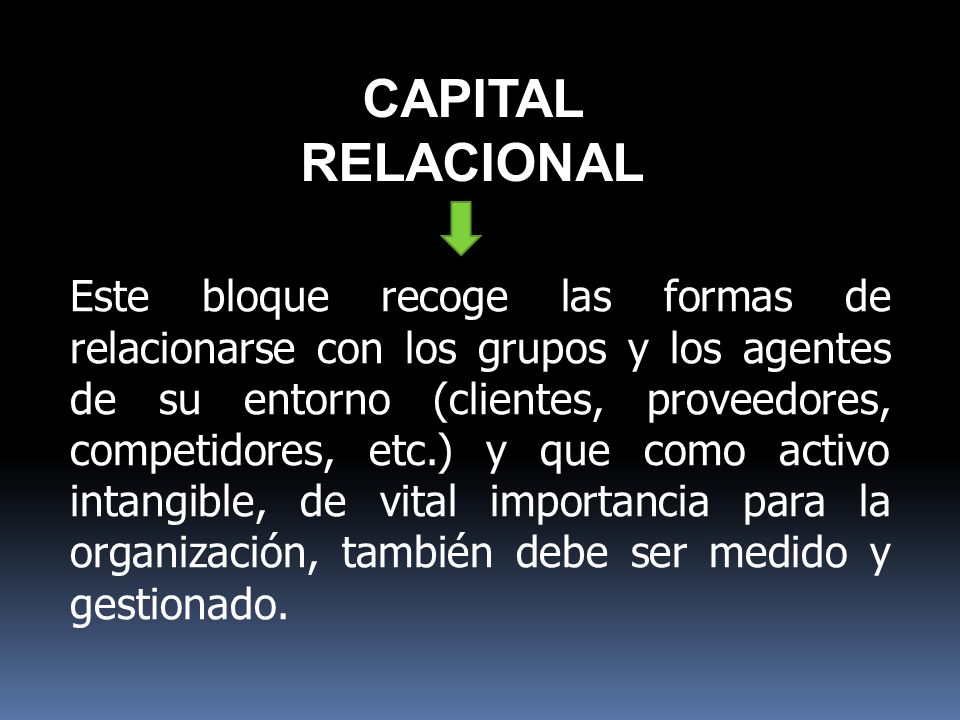 CAPITAL
RELACIONAL

Este bloque recoge las formas de relacionarse con los grupos y los agentes de su entorno (clientes, proveedores, competidores, etc.) y que como activo intangible, de vital importancia para la organización, también debe ser medido y gestionado.